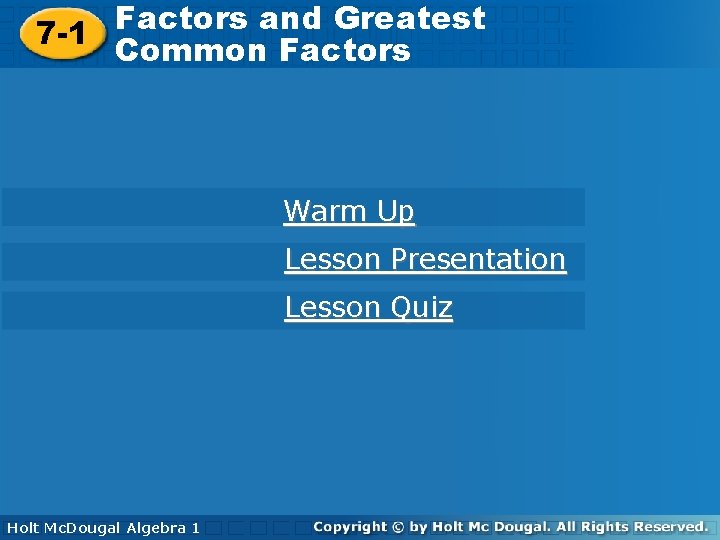 7-1 Factors and Greatest Common Factors

Warm Up

Lesson Presentation

Lesson Quiz

Holt McDougal Algebra 1

Copyright © by Holt Mc Dougal. All Rights Reserved.